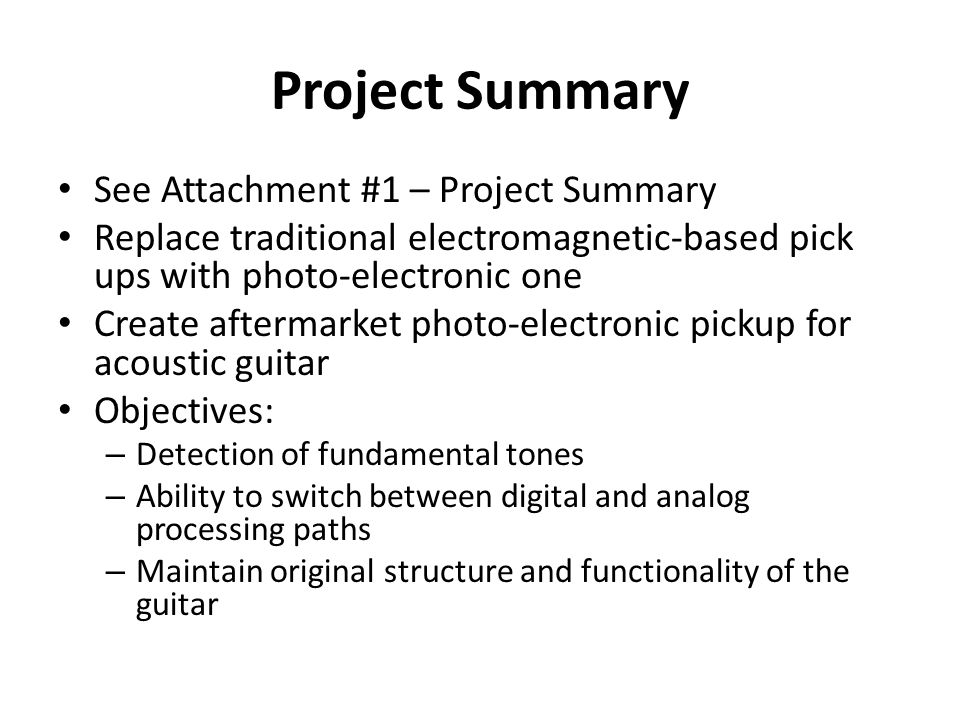 Project Summary

• See Attachment #1 – Project Summary
• Replace traditional electromagnetic-based pick ups with photo-electronic one
• Create aftermarket photo-electronic pickup for acoustic guitar
• Objectives:
  – Detection of fundamental tones
  – Ability to switch between digital and analog processing paths
  – Maintain original structure and functionality of the guitar